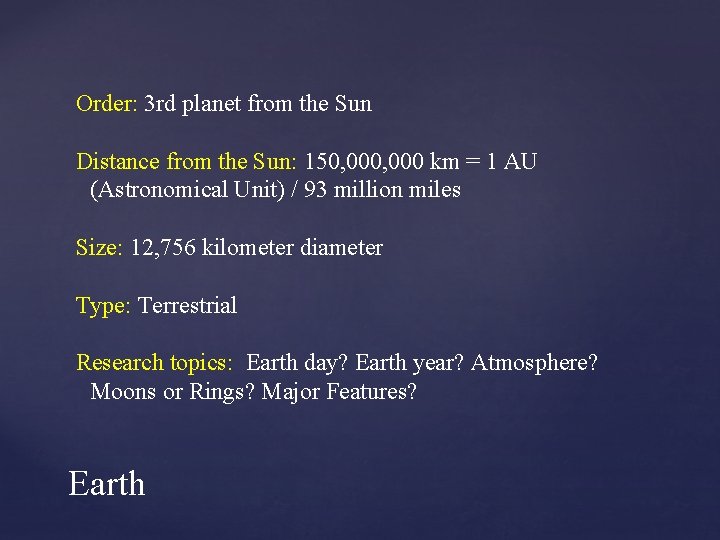 Order: 3rd planet from the Sun

Distance from the Sun: 150,000,000 km = 1 AU (Astronomical Unit) / 93 million miles

Size: 12,756 kilometer diameter

Type: Terrestrial

Research topics: Earth day? Earth year? Atmosphere? Moons or Rings? Major Features?

Earth